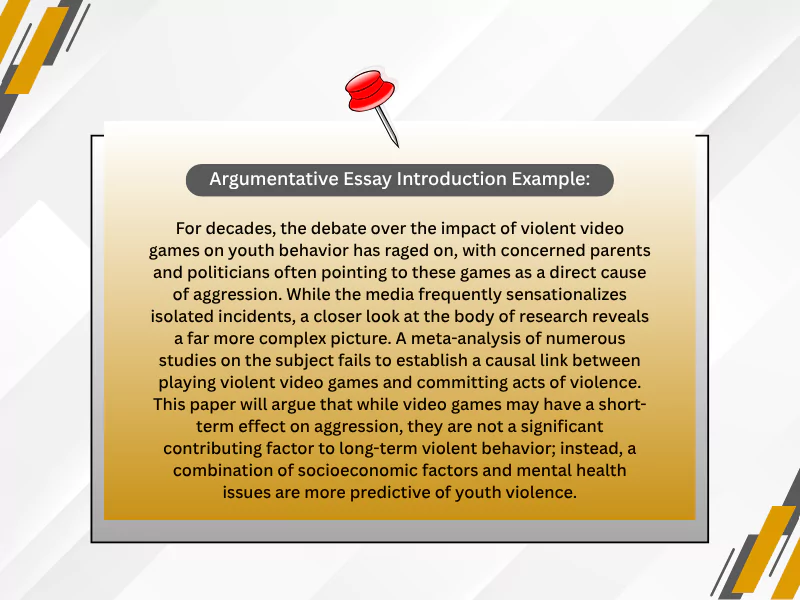 Argumentative Essay Introduction Example:

For decades, the debate over the impact of violent video games on youth behavior has raged on, with concerned parents and politicians often pointing to these games as a direct cause of aggression. While the media frequently sensationalizes isolated incidents, a closer look at the body of research reveals a far more complex picture. A meta-analysis of numerous studies on the subject fails to establish a causal link between playing violent video games and committing acts of violence. This paper will argue that while video games may have a short-term effect on aggression, they are not a significant contributing factor to long-term violent behavior; instead, a combination of socioeconomic factors and mental health issues are more predictive of youth violence.